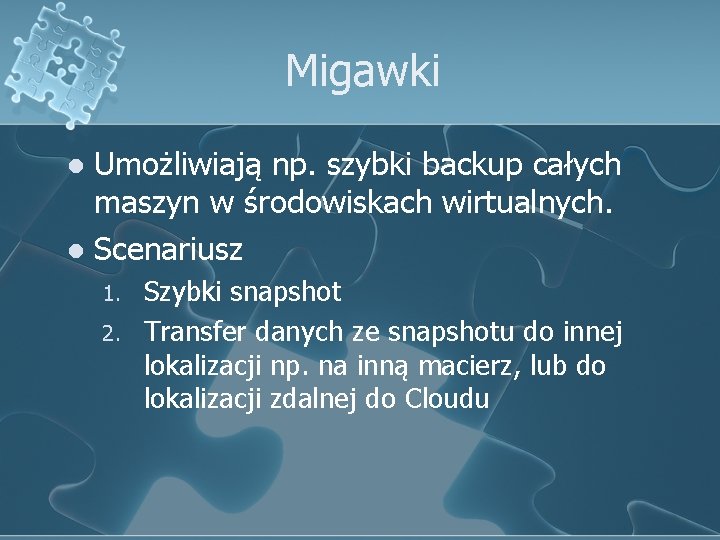 Migawki

- Umożliwiają np. szybki backup całych maszyn w środowiskach wirtualnych.
- Scenariusz
  1. Szybki snapshot
  2. Transfer danych ze snapshotu do innej lokalizacji np. na inną macierz, lub do lokalizacji zdalnej do Cloudu